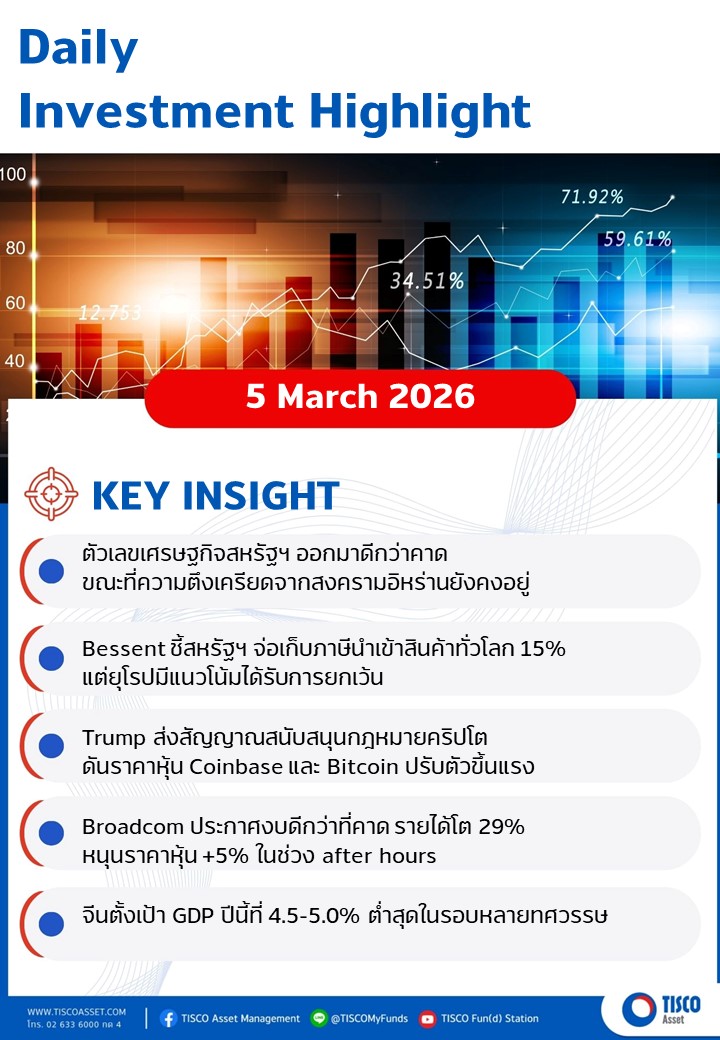 Daily
Investment Highlight

100
80
60
40
12.753
34.51%
71.92%
59.61%

5 March 2026

KEY INSIGHT

ตัวเลขเศรษฐกิจสหรัฐฯ ออกมาดีกว่าคาด ขณะที่ความตึงเครียดจากสงครามอิหร่านยังคงอยู่

Bessent ชี้สหรัฐฯ จ่อเก็บภาษีนำเข้าสินค้าทั่วโลก 15% แต่ยุโรปมีแนวโน้มได้รับการยกเว้น

Trump ส่งสัญญาณสนับสนุนกฎหมายคริปโต ดันราคาหุ้น Coinbase และ Bitcoin ปรับตัวขึ้นแรง

Broadcom ประกาศงบดีกว่าที่คาด รายได้โต 29% หนุนราคาหุ้น +5% ในช่วง after hours

จีนตั้งเป้า GDP ปีนี้ที่ 4.5-5.0% ต่ำสุดในรอบหลายทศวรรษ

WWW.TISCOASSET.COM
โทร. 02 633 6000 กด 4
TISCO Asset Management
@TISCOMyFunds
TISCO Fun(d) Station
TISCO Asset